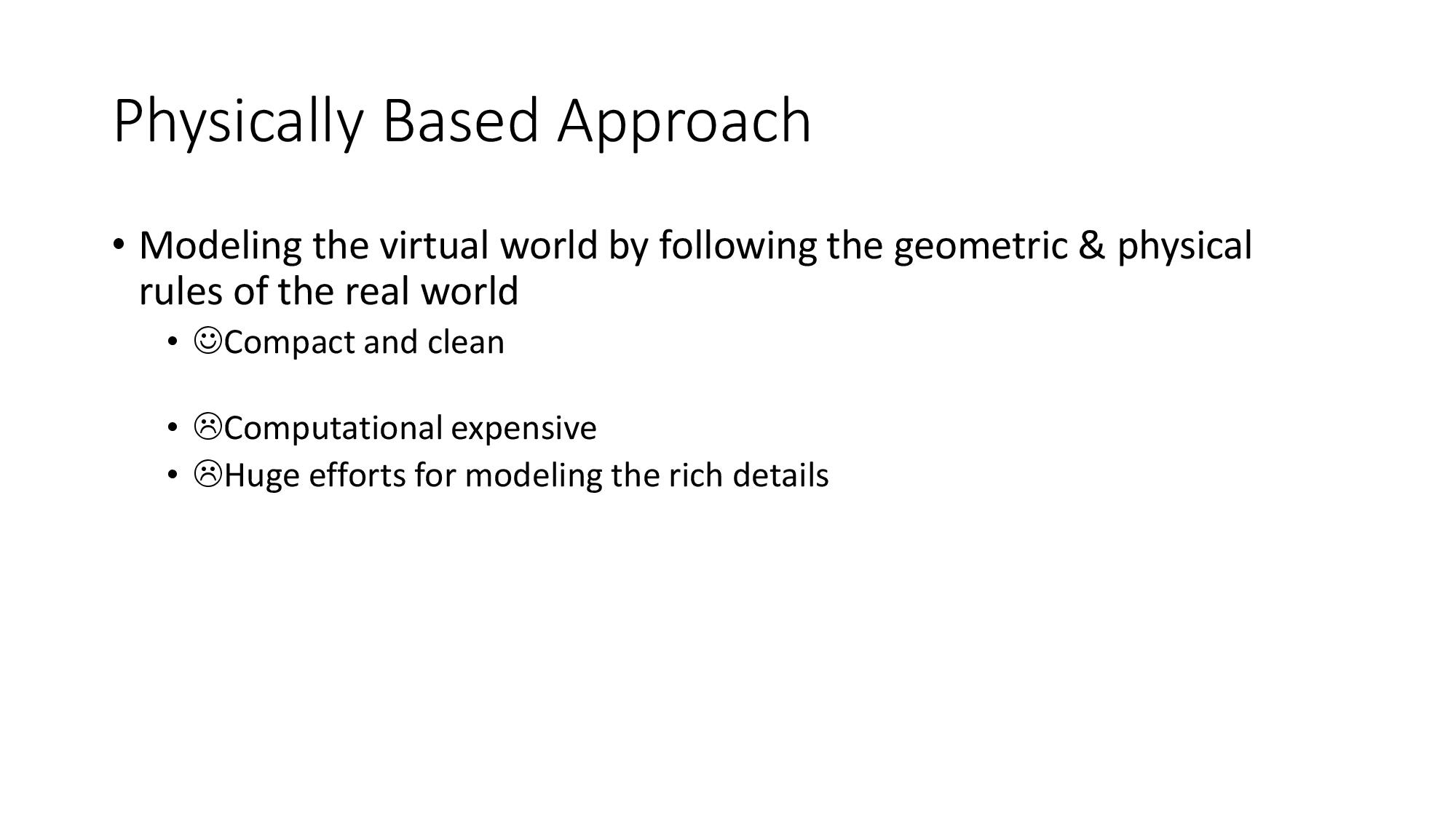 Physically Based Approach

• Modeling the virtual world by following the geometric & physical rules of the real world
  • ☺Compact and clean

  • ☹Computational expensive
  • ☹Huge efforts for modeling the rich details